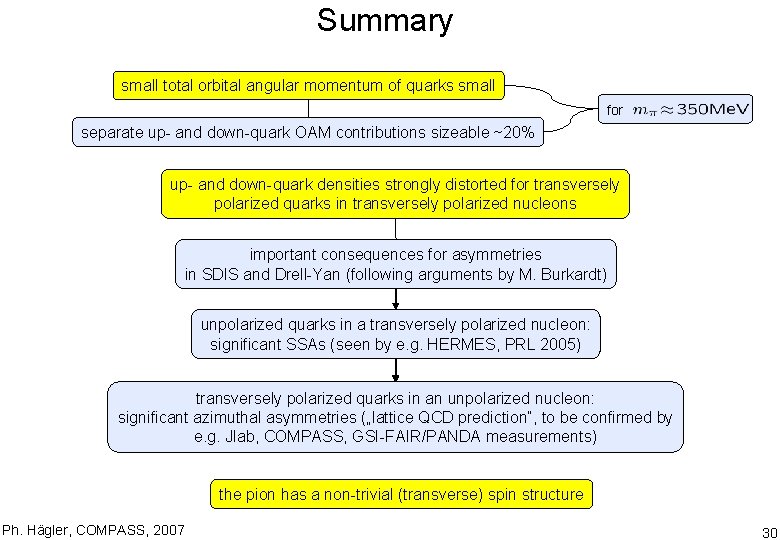 Summary

small total orbital angular momentum of quarks small

separate up- and down-quark OAM contributions sizeable ~20%

for $m_\pi \approx 350$MeV

up- and down-quark densities strongly distorted for transversely polarized quarks in transversely polarized nucleons

important consequences for asymmetries in SDIS and Drell-Yan (following arguments by M. Burkardt)

unpolarized quarks in a transversely polarized nucleon: significant SSAs (seen by e.g. HERMES, PRL 2005)

transversely polarized quarks in an unpolarized nucleon: significant azimuthal asymmetries („lattice QCD prediction", to be confirmed by e.g. Jlab, COMPASS, GSI-FAIR/PANDA measurements)

the pion has a non-trivial (transverse) spin structure

Ph. Hägler, COMPASS, 2007

30